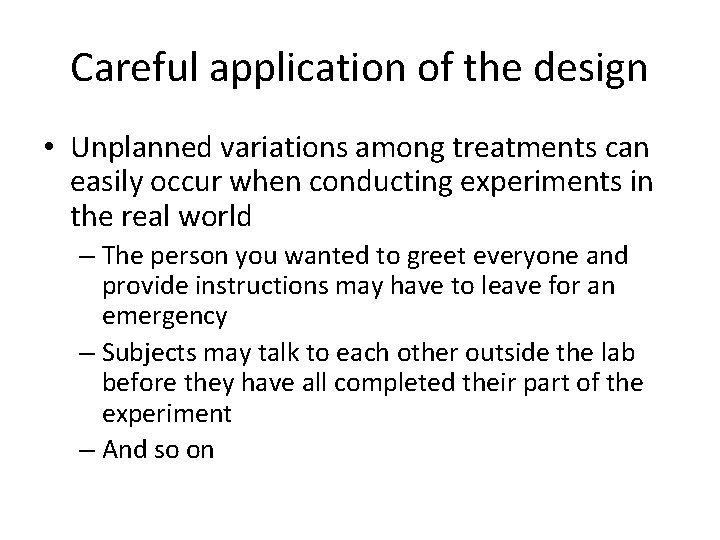 Careful application of the design

• Unplanned variations among treatments can easily occur when conducting experiments in the real world
– The person you wanted to greet everyone and provide instructions may have to leave for an emergency
– Subjects may talk to each other outside the lab before they have all completed their part of the experiment
– And so on